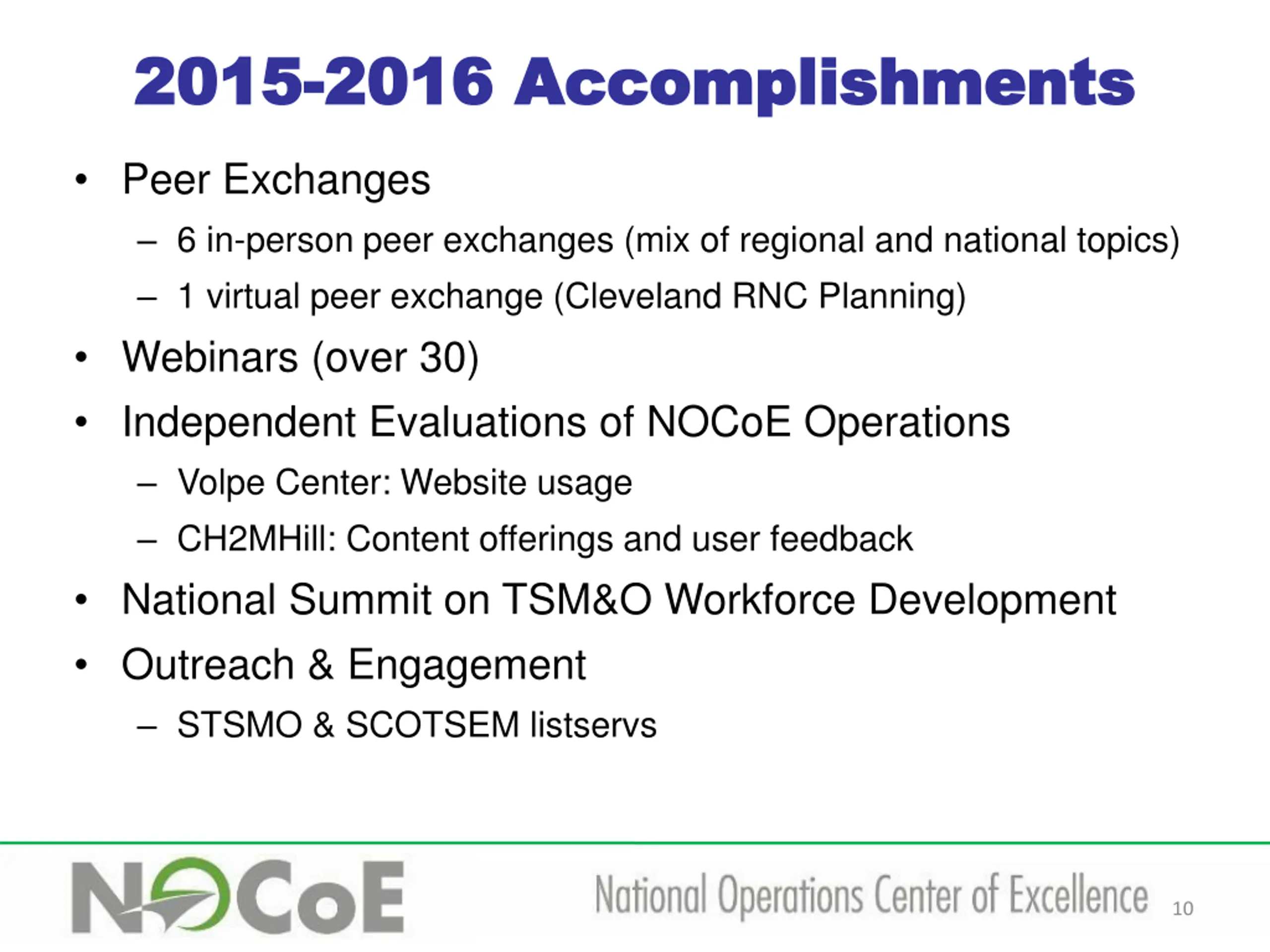 2015-2016 Accomplishments

• Peer Exchanges
– 6 in-person peer exchanges (mix of regional and national topics)
– 1 virtual peer exchange (Cleveland RNC Planning)
• Webinars (over 30)
• Independent Evaluations of NOCoE Operations
– Volpe Center: Website usage
– CH2MHill: Content offerings and user feedback
• National Summit on TSM&O Workforce Development
• Outreach & Engagement
– STSMO & SCOTSEM listservs

NOCoE National Operations Center of Excellence 10